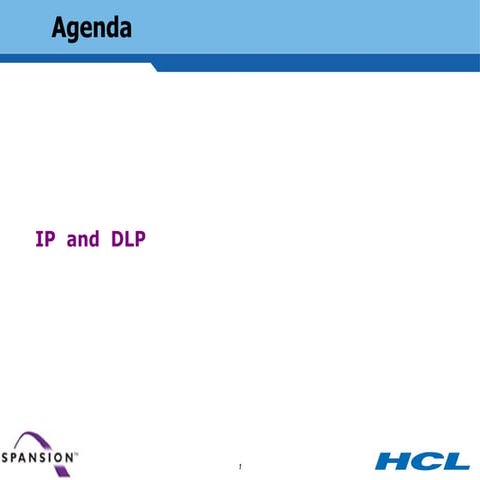 Agenda

IP and DLP

SPANSION™

1

HCL